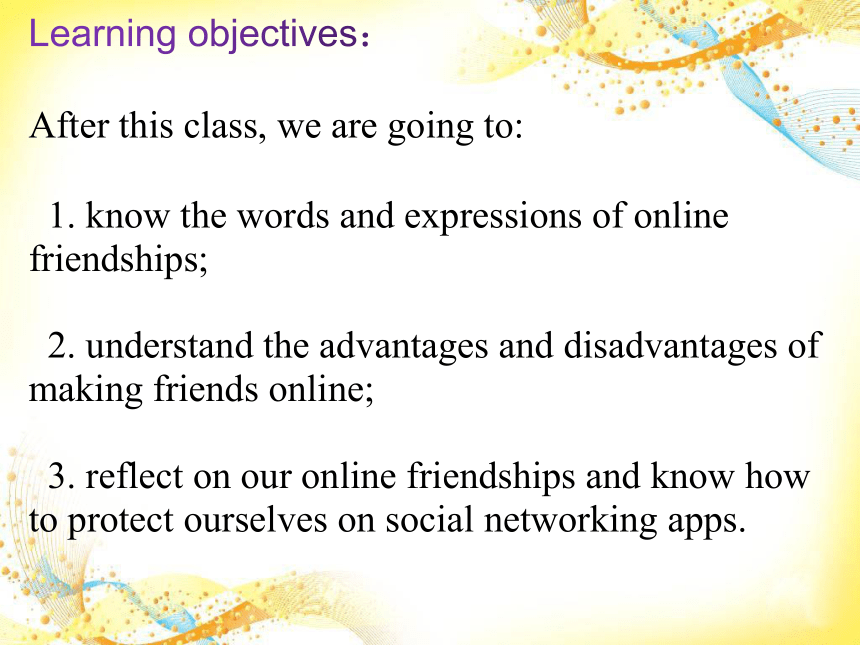 Learning objectives：

After this class, we are going to:

1. know the words and expressions of online friendships;

2. understand the advantages and disadvantages of making friends online;

3. reflect on our online friendships and know how to protect ourselves on social networking apps.